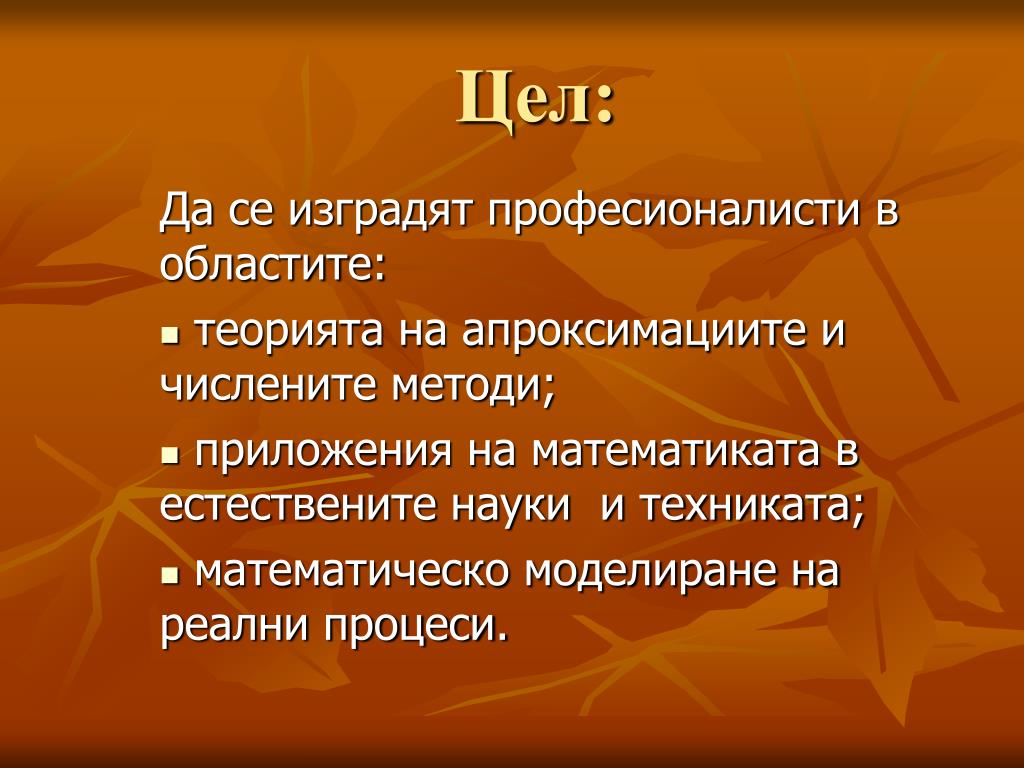 Цел:

Да се изградят професионалисти в областите:

▪ теорията на апроксимациите и числените методи;

▪ приложения на математиката в естествените науки  и техниката;

▪ математическо моделиране на реални процеси.